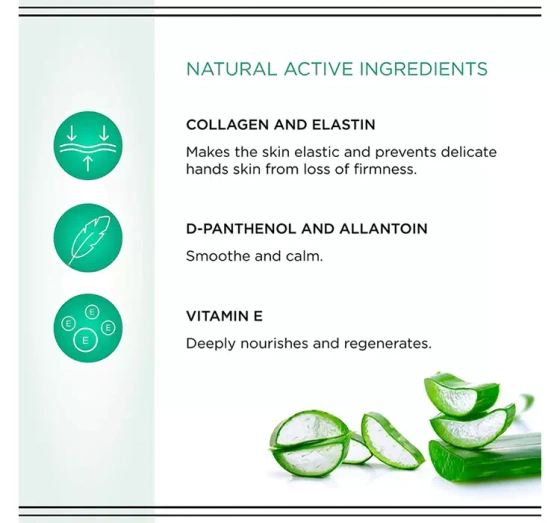 NATURAL ACTIVE INGREDIENTS

COLLAGEN AND ELASTIN

Makes the skin elastic and prevents delicate hands skin from loss of firmness.

D-PANTHENOL AND ALLANTOIN

Smoothe and calm.

E E E E

VITAMIN E

Deeply nourishes and regenerates.